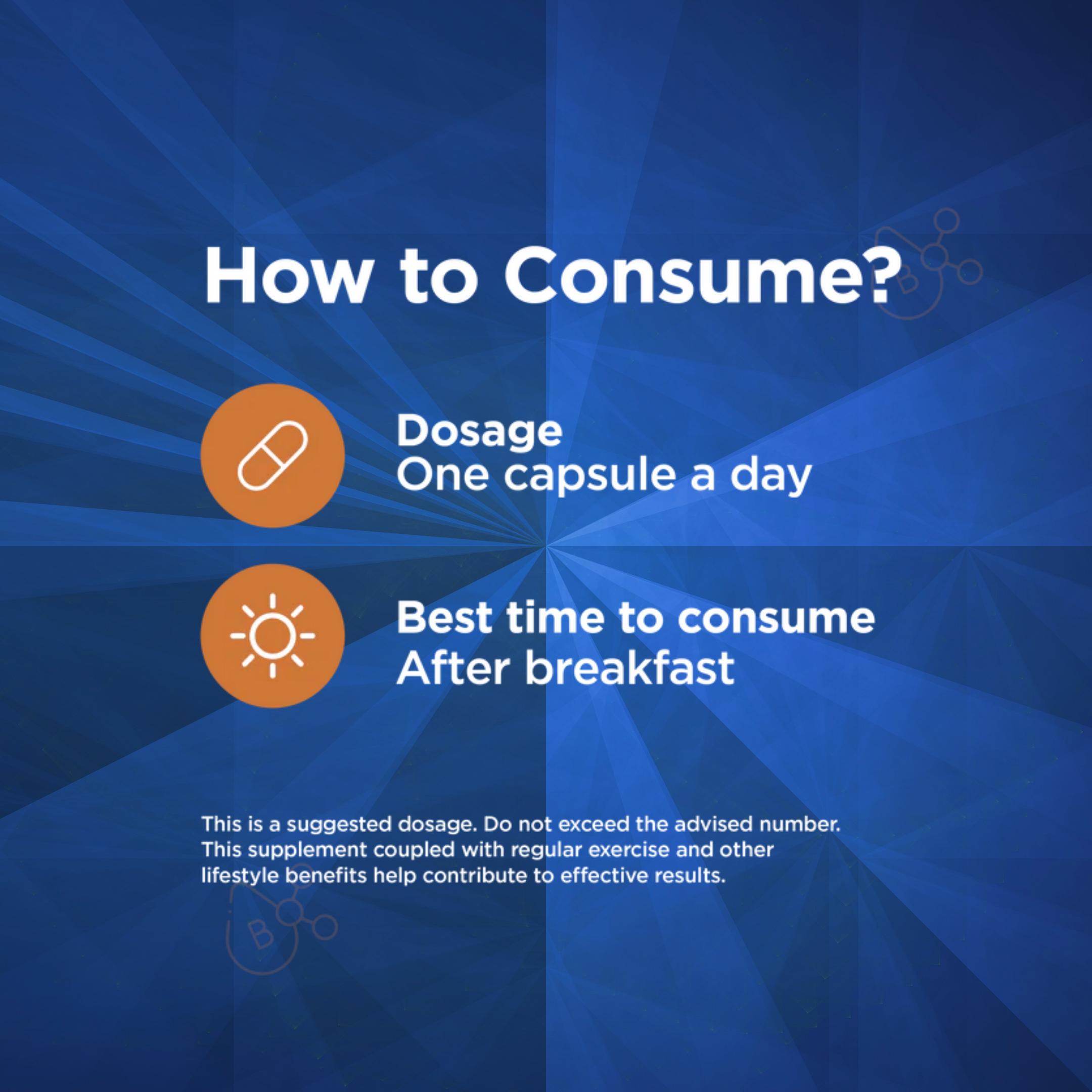 How to Consume?

Dosage
One capsule a day

Best time to consume
After breakfast

This is a suggested dosage. Do not exceed the advised number. This supplement coupled with regular exercise and other lifestyle benefits help contribute to effective results.